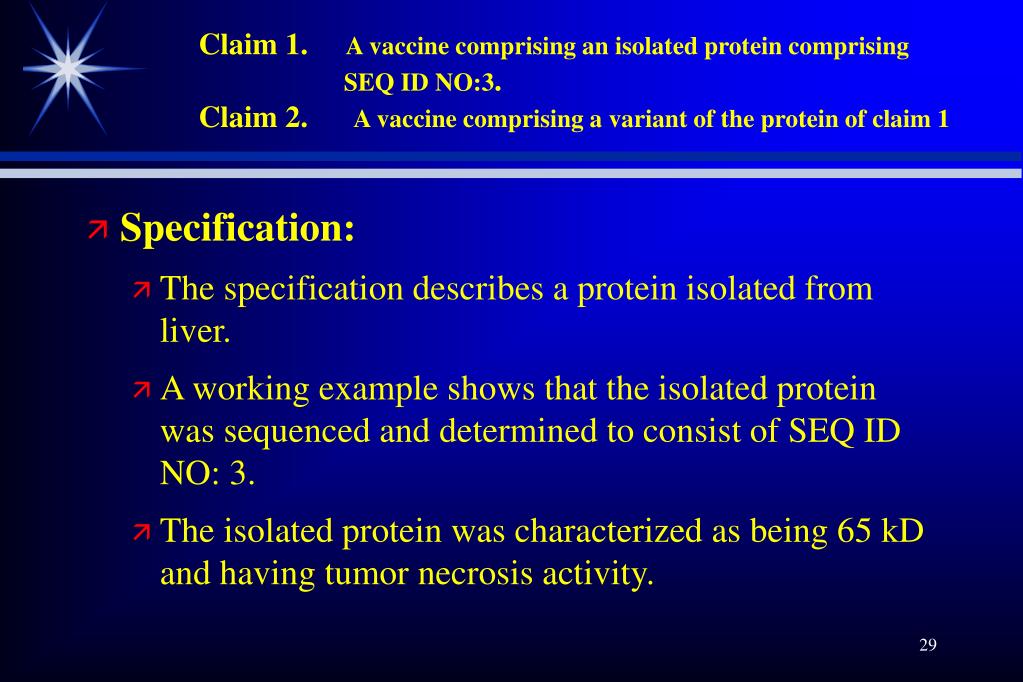 Claim 1. A vaccine comprising an isolated protein comprising SEQ ID NO:3.

Claim 2. A vaccine comprising a variant of the protein of claim 1

Specification:

The specification describes a protein isolated from liver.

A working example shows that the isolated protein was sequenced and determined to consist of SEQ ID NO: 3.

The isolated protein was characterized as being 65 kD and having tumor necrosis activity.

29